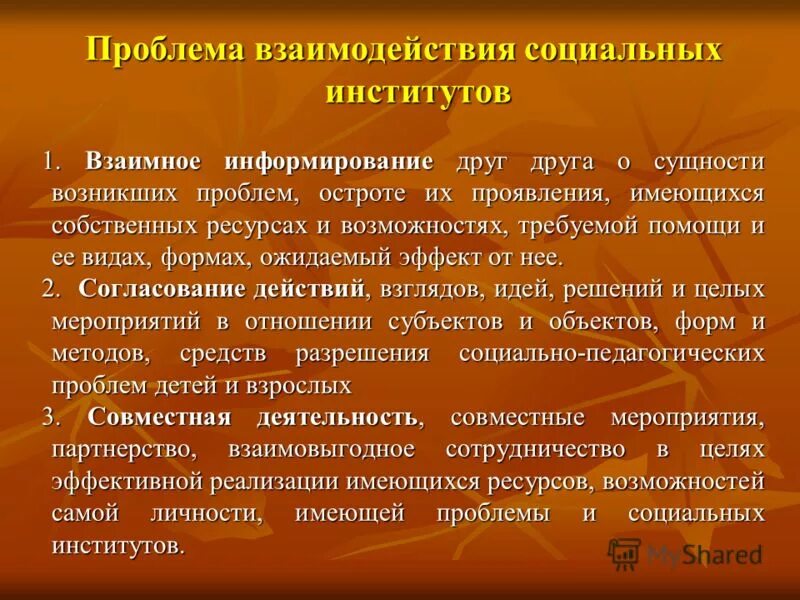 Проблема взаимодействия социальных институтов

1. Взаимное информирование друг друга о сущности возникших проблем, остроте их проявления, имеющихся собственных ресурсах и возможностях, требуемой помощи и ее видах, формах, ожидаемый эффект от нее.

2. Согласование действий, взглядов, идей, решений и целых мероприятий в отношении субъектов и объектов, форм и методов, средств разрешения социально-педагогических проблем детей и взрослых

3. Совместная деятельность, совместные мероприятия, партнерство, взаимовыгодное сотрудничество в целях эффективной реализации имеющихся ресурсов, возможностей самой личности, имеющей проблемы и социальных институтов.

MyShared